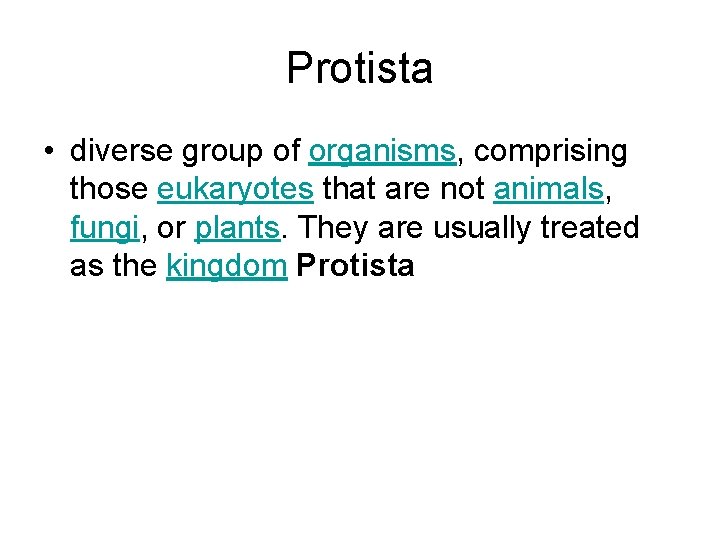 Protista

• diverse group of organisms, comprising those eukaryotes that are not animals, fungi, or plants. They are usually treated as the kingdom Protista